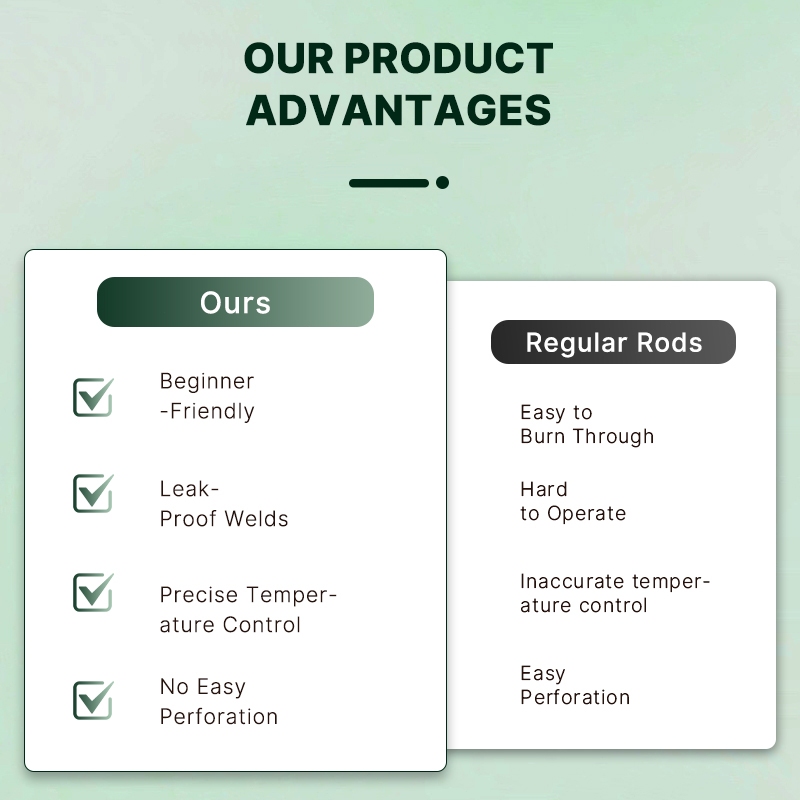 OUR PRODUCT ADVANTAGES

Ours

Beginner -Friendly

Leak-Proof Welds

Precise Temperature Control

No Easy Perforation

Regular Rods

Easy to Burn Through

Hard to Operate

Inaccurate temperature control

Easy Perforation